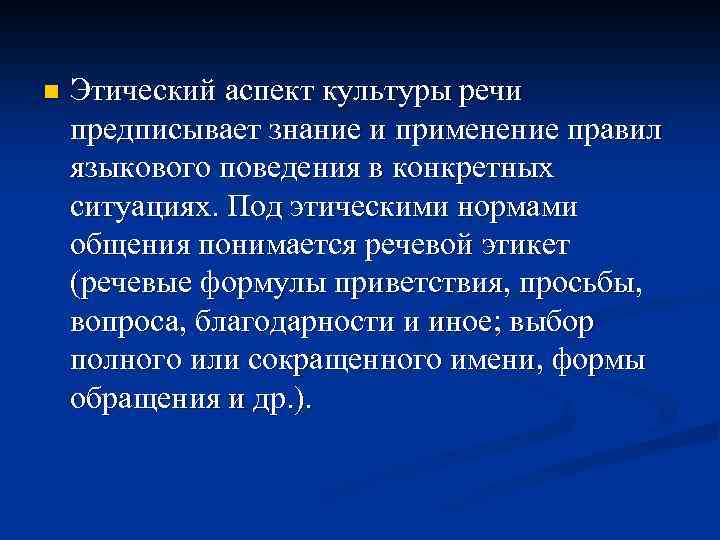 Этический аспект культуры речи предписывает знание и применение правил языкового поведения в конкретных ситуациях. Под этическими нормами общения понимается речевой этикет (речевые формулы приветствия, просьбы, вопроса, благодарности и иное; выбор полного или сокращенного имени, формы обращения и др.).